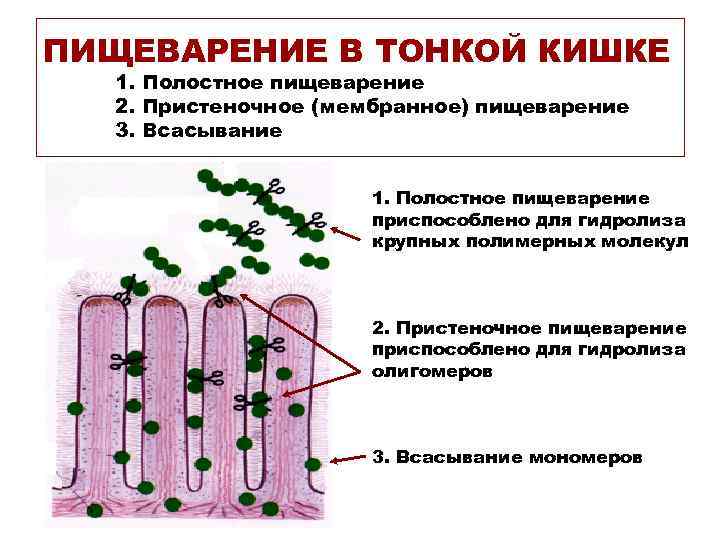 ПИЩЕВАРЕНИЕ В ТОНКОЙ КИШКЕ

1. Полостное пищеварение
2. Пристеночное (мембранное) пищеварение
3. Всасывание

1. Полостное пищеварение приспособлено для гидролиза крупных полимерных молекул

2. Пристеночное пищеварение приспособлено для гидролиза олигомеров

3. Всасывание мономеров